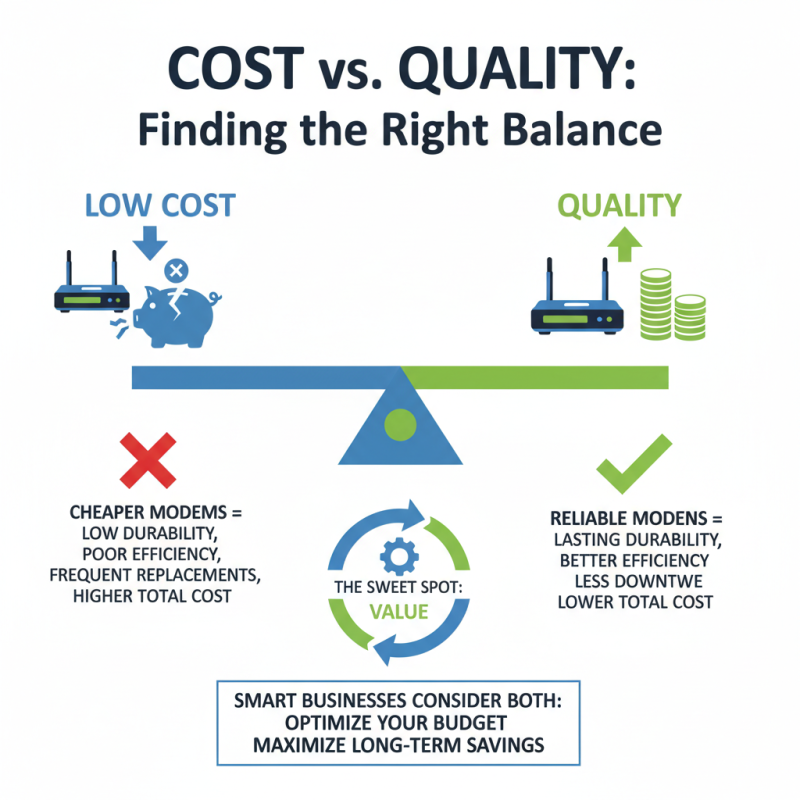 COST vs. QUALITY:
Finding the Right Balance

LOW COST

QUALITY

CHEAPER MODEMS =
LOW DURABILITY,
POOR EFFICIENCY,
FREQUENT REPLACEMENTS,
HIGHER TOTAL COST

THE SWEET SPOT:
VALUE

RELIABLE MODENS =
LASTING DURABILITY,
BETTER EFFICIENCY
LESS DOWNTWE
LOWER TOTAL COST

SMART BUSINESSES CONSIDER BOTH:
OPTIMIZE YOUR BUDGET
MAXIMIZE LONG-TERM SAVINGS